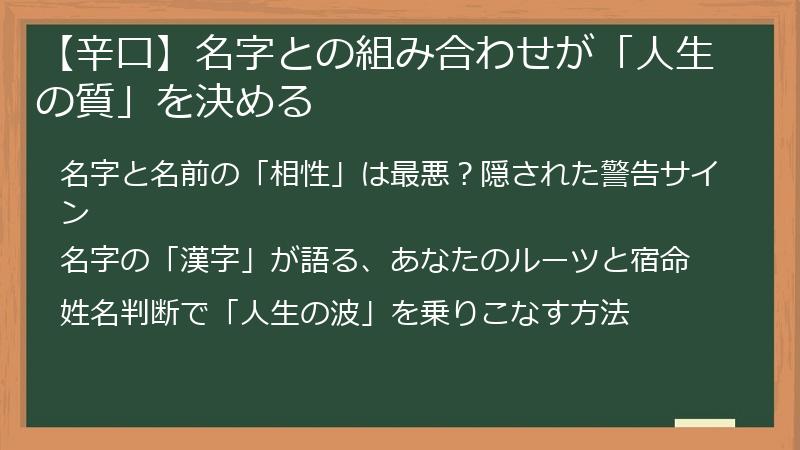 【辛口】名字との組み合わせが「人生の質」を決める

名字と名前の「相性」は最悪？隠された警告サイン

名字の「漢字」が語る、あなたのルーツと宿命

姓名判断で「人生の波」を乗りこなす方法